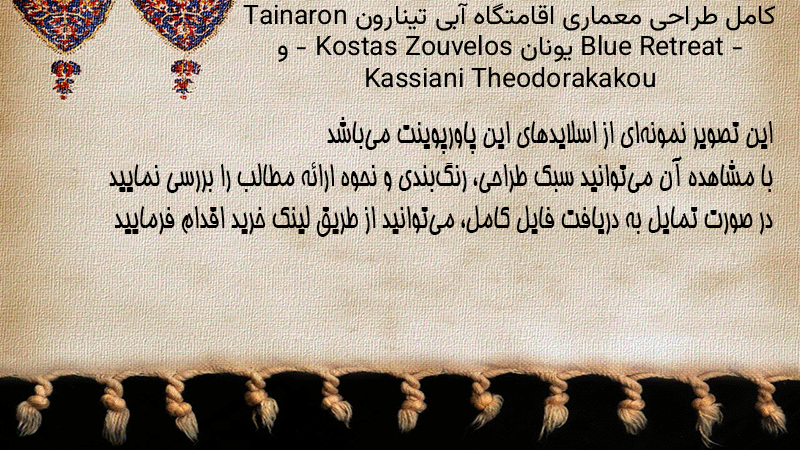 کامل طراحی معماری اقامتگاه آبی تینارون Tainaron Blue Retreat - یونان Kostas Zouvelos - و Kassiani Theodorakakou

این تصویر نمونه‌ای از اسلایدهای این پاورپوینت می‌باشد
با مشاهده آن می‌توانید سبک طراحی، رنگ‌بندی و نحوه ارائه مطالب را بررسی نمایید
در صورت تمایل به دریافت فایل کامل، می‌توانید از طریق لینک خرید اقدام فرمایید